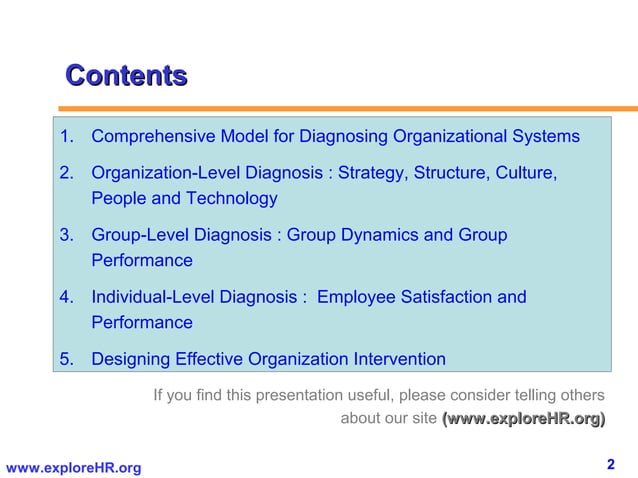 Contents

1. Comprehensive Model for Diagnosing Organizational Systems

2. Organization-Level Diagnosis : Strategy, Structure, Culture, People and Technology

3. Group-Level Diagnosis : Group Dynamics and Group Performance

4. Individual-Level Diagnosis : Employee Satisfaction and Performance

5. Designing Effective Organization Intervention

If you find this presentation useful, please consider telling others about our site (www.exploreHR.org)

www.exploreHR.org

2